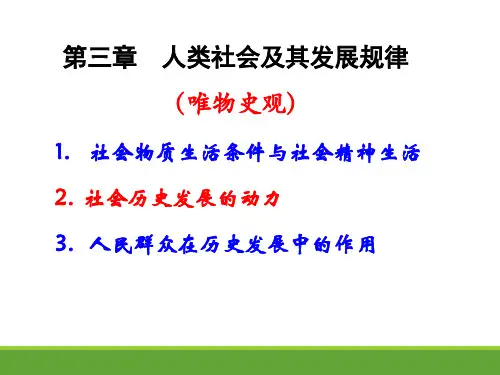 第三章　人类社会及其发展规律

（唯物史观）

1. 社会物质生活条件与社会精神生活

2. 社会历史发展的动力

3. 人民群众在历史发展中的作用